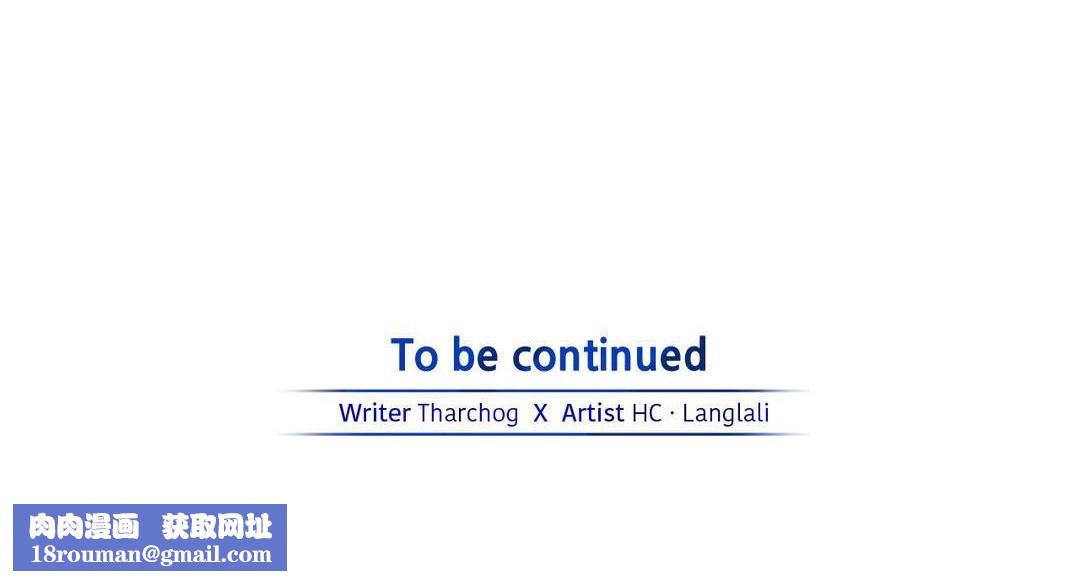 To be continued

Writer Tharchog X Artist HC · Langlali

肉肉漫画 获取网址
18rouman@gmail.com